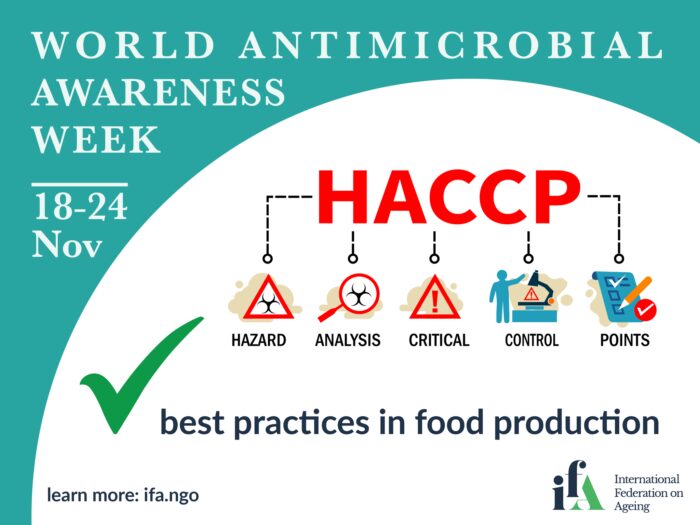 WORLD ANTIMICROBIAL AWARENESS WEEK

18-24 Nov

HACCP

HAZARD ANALYSIS CRITICAL CONTROL POINTS

best practices in food production

learn more: ifa.ngo

ifA International Federation on Ageing